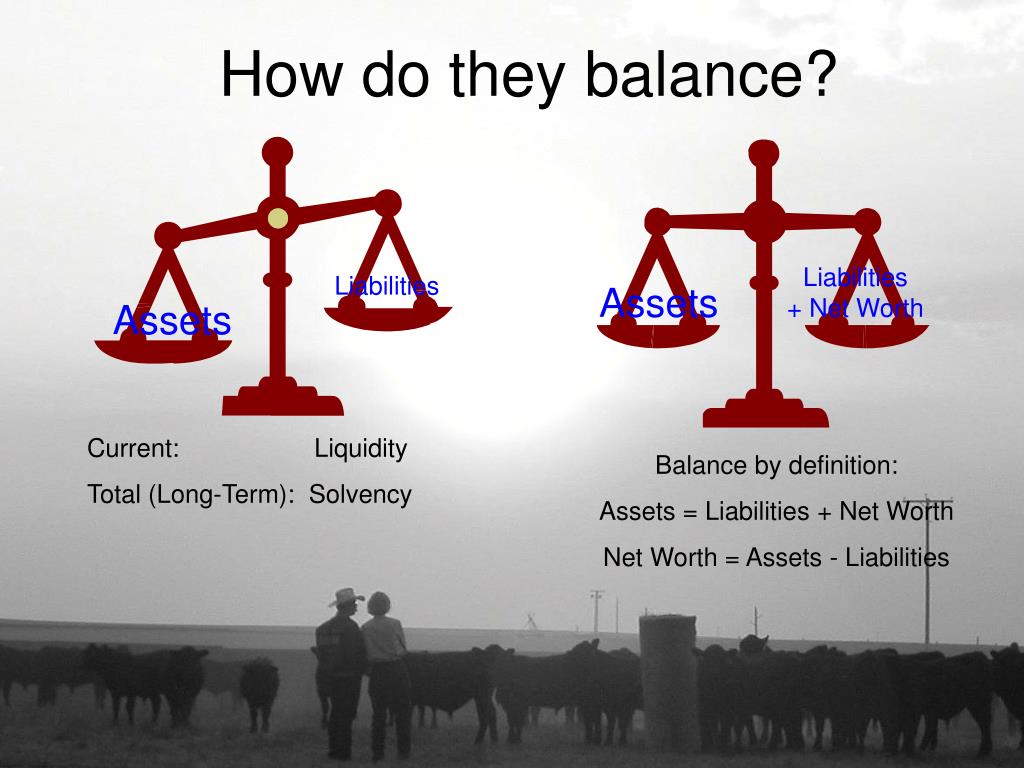 How do they balance?

Assets

Liabilities

Assets

Liabilities
+ Net Worth

Current: Liquidity

Total (Long-Term): Solvency

Balance by definition:

Assets = Liabilities + Net Worth

Net Worth = Assets - Liabilities